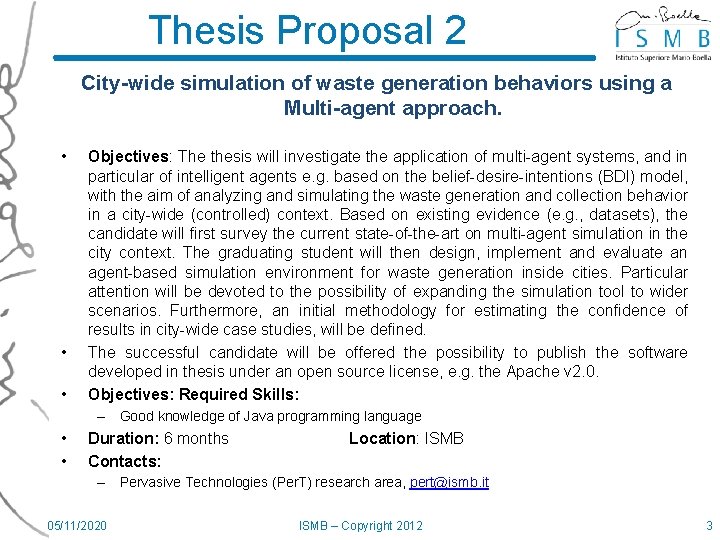 Thesis Proposal 2

ISMB
Istituto Superiore Mario Boella

City-wide simulation of waste generation behaviors using a Multi-agent approach.

• Objectives: The thesis will investigate the application of multi-agent systems, and in particular of intelligent agents e.g. based on the belief-desire-intentions (BDI) model, with the aim of analyzing and simulating the waste generation and collection behavior in a city-wide (controlled) context. Based on existing evidence (e.g., datasets), the candidate will first survey the current state-of-the-art on multi-agent simulation in the city context. The graduating student will then design, implement and evaluate an agent-based simulation environment for waste generation inside cities. Particular attention will be devoted to the possibility of expanding the simulation tool to wider scenarios. Furthermore, an initial methodology for estimating the confidence of results in city-wide case studies, will be defined.
• The successful candidate will be offered the possibility to publish the software developed in thesis under an open source license, e.g. the Apache v2.0.
• Objectives: Required Skills:
– Good knowledge of Java programming language
• Duration: 6 months Location: ISMB
• Contacts:
– Pervasive Technologies (PerT) research area, pert@ismb.it

05/11/2020 ISMB – Copyright 2012 3